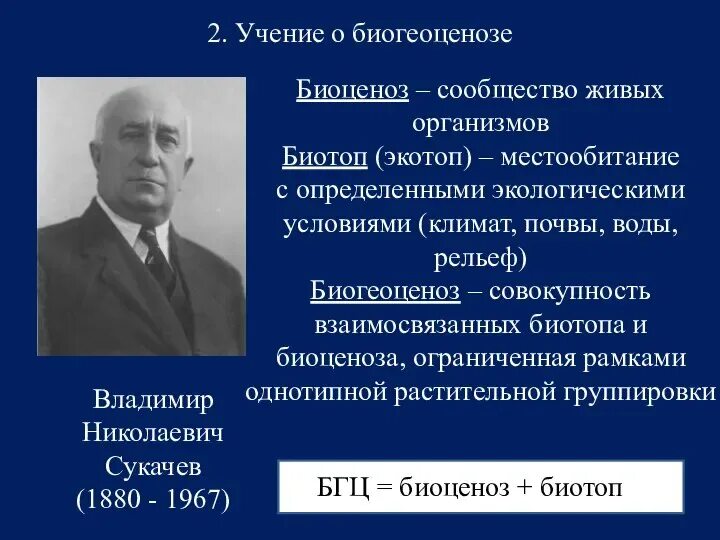 2. Учение о биогеоценозе

Биоценоз – сообщество живых организмов
Биотоп (экотоп) – местообитание с определенными экологическими условиями (климат, почвы, воды, рельеф)
Биогеоценоз – совокупность взаимосвязанных биотопа и биоценоза, ограниченная рамками однотипной растительной группировки

Владимир Николаевич Сукачев (1880 - 1967)

БГЦ = биоценоз + биотоп